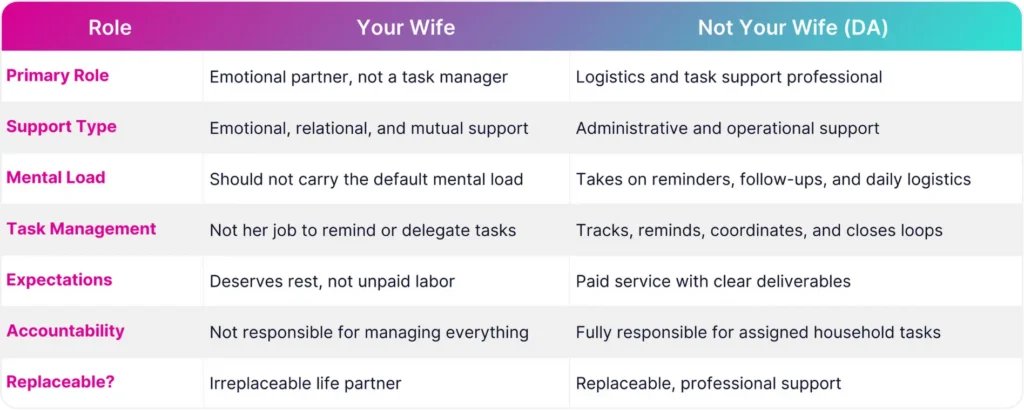 | Role | Your Wife | Not Your Wife (DA) |
|---|---|---|
| Primary Role | Emotional partner, not a task manager | Logistics and task support professional |
| Support Type | Emotional, relational, and mutual support | Administrative and operational support |
| Mental Load | Should not carry the default mental load | Takes on reminders, follow-ups, and daily logistics |
| Task Management | Not her job to remind or delegate tasks | Tracks, reminds, coordinates, and closes loops |
| Expectations | Deserves rest, not unpaid labor | Paid service with clear deliverables |
| Accountability | Not responsible for managing everything | Fully responsible for assigned household tasks |
| Replaceable? | Irreplaceable life partner | Replaceable, professional support |